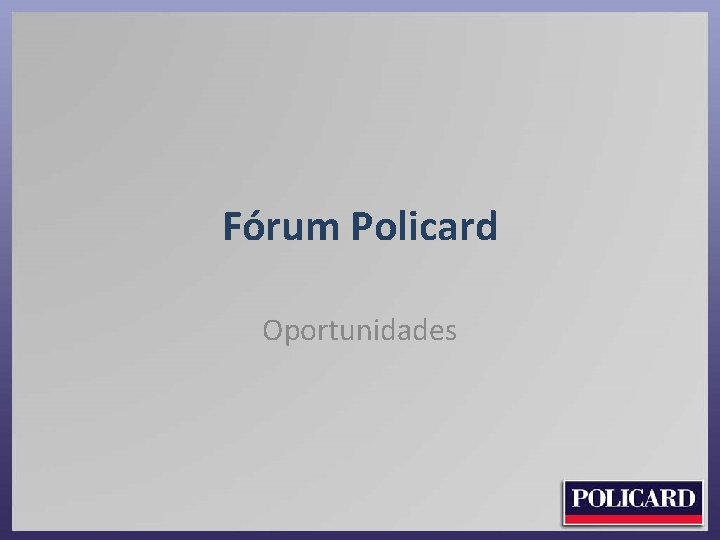 Fórum Policard

Oportunidades

POLICARD